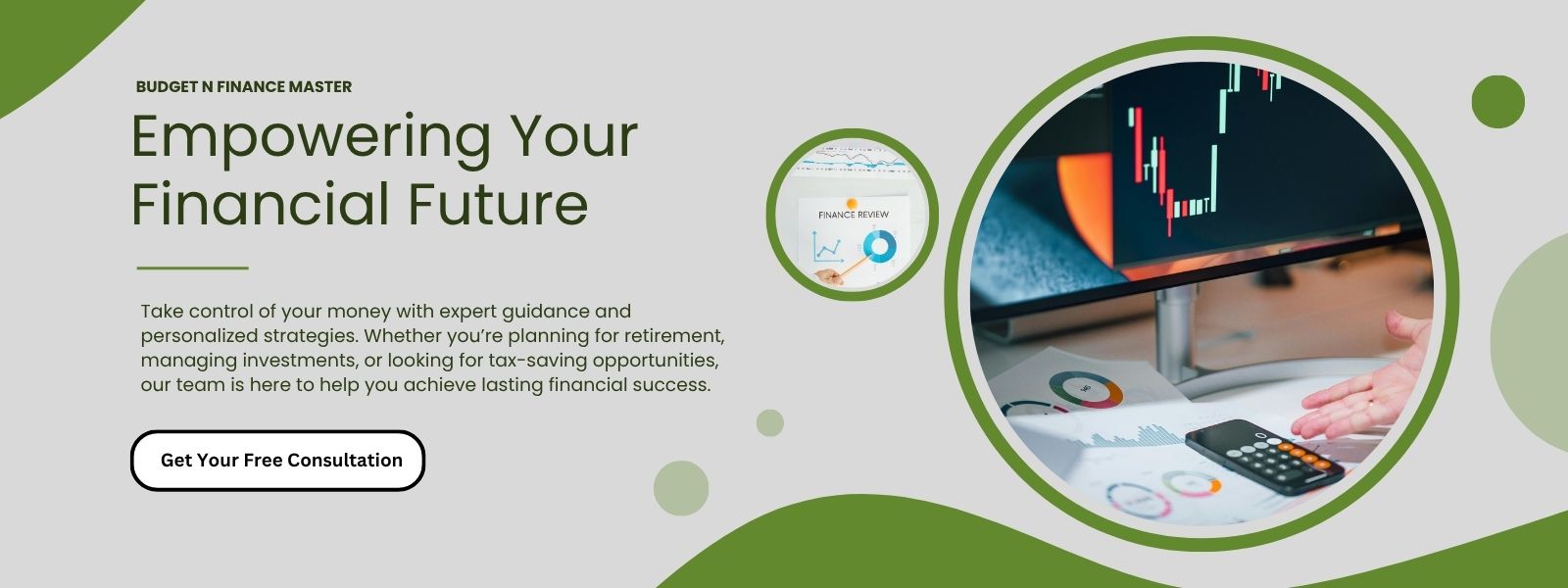 BUDGET N FINANCE MASTER

Empowering Your Financial Future

Take control of your money with expert guidance and personalized strategies. Whether you're planning for retirement, managing investments, or looking for tax-saving opportunities, our team is here to help you achieve lasting financial success.

Get Your Free Consultation

FINANCE REVIEW